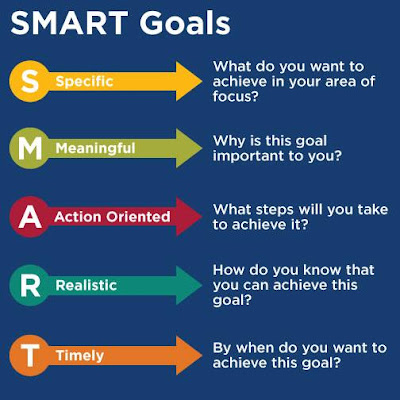 SMART Goals

S Specific

What do you want to achieve in your area of focus?

M Meaningful

Why is this goal important to you?

A Action Oriented

What steps will you take to achieve it?

R Realistic

How do you know that you can achieve this goal?

T Timely

By when do you want to achieve this goal?